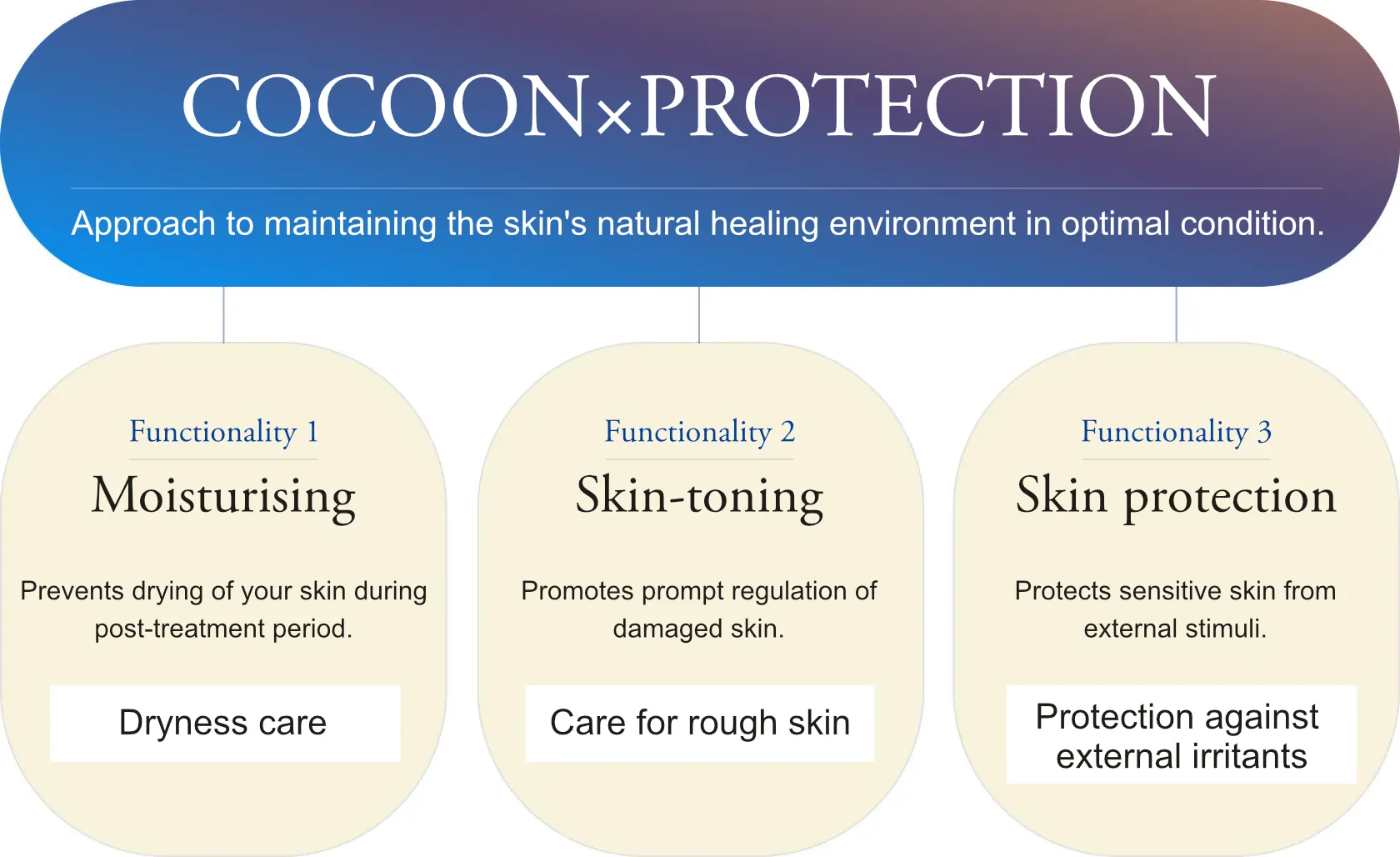 COCOON×PROTECTION

Approach to maintaining the skin's natural healing environment in optimal condition.

Functionality 1

Moisturising

Prevents drying of your skin during post-treatment period.

Dryness care

Functionality 2

Skin-toning

Promotes prompt regulation of damaged skin.

Care for rough skin

Functionality 3

Skin protection

Protects sensitive skin from external stimuli.

Protection against external irritants